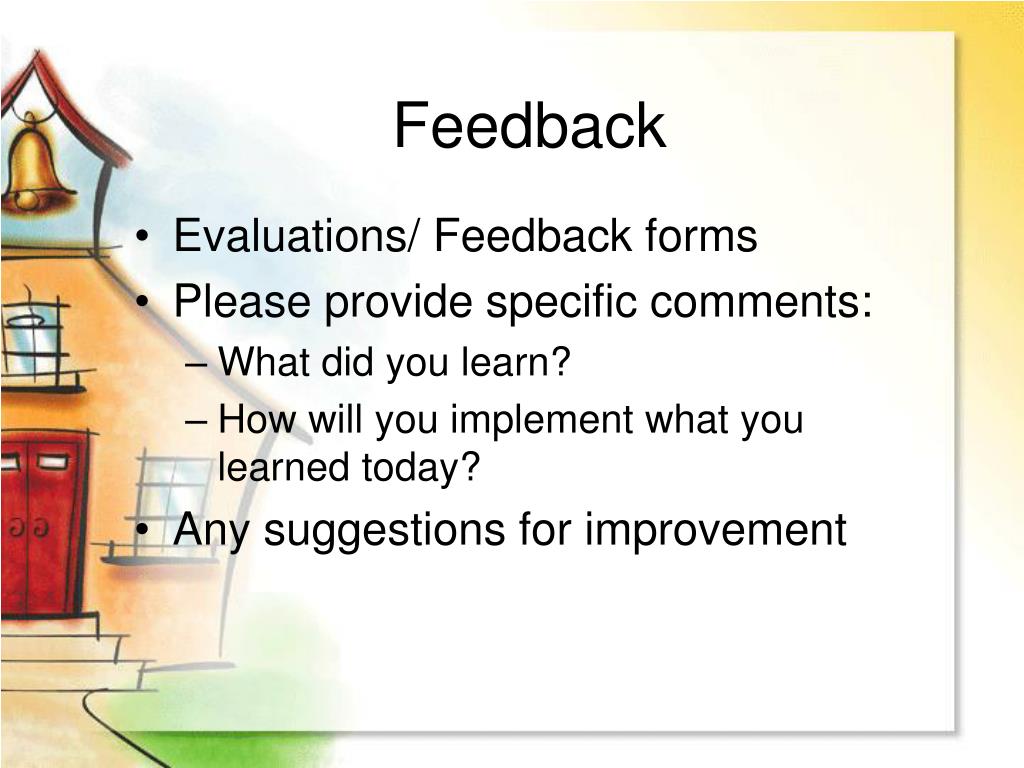 Feedback

• Evaluations/ Feedback forms
• Please provide specific comments:
– What did you learn?
– How will you implement what you learned today?
• Any suggestions for improvement